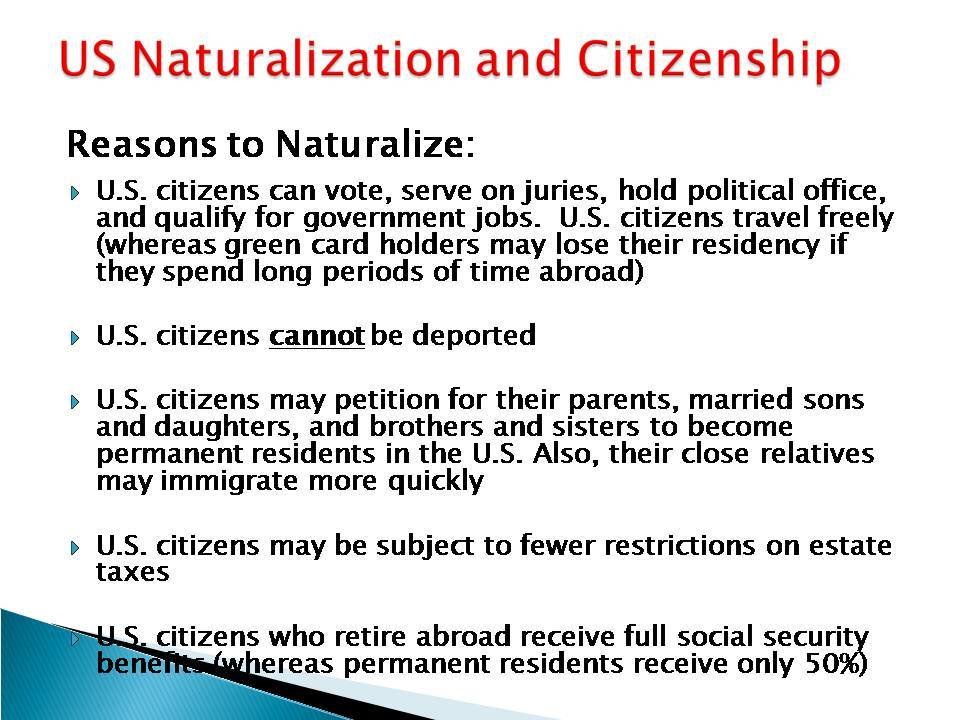 US Naturalization and Citizenship

Reasons to Naturalize:

U.S. citizens can vote, serve on juries, hold political office, and qualify for government jobs. U.S. citizens travel freely (whereas green card holders may lose their residency if they spend long periods of time abroad)

U.S. citizens cannot be deported

U.S. citizens may petition for their parents, married sons and daughters, and brothers and sisters to become permanent residents in the U.S. Also, their close relatives may immigrate more quickly

U.S. citizens may be subject to fewer restrictions on estate taxes

U.S. citizens who retire abroad receive full social security benefits (whereas permanent residents receive only 50%)